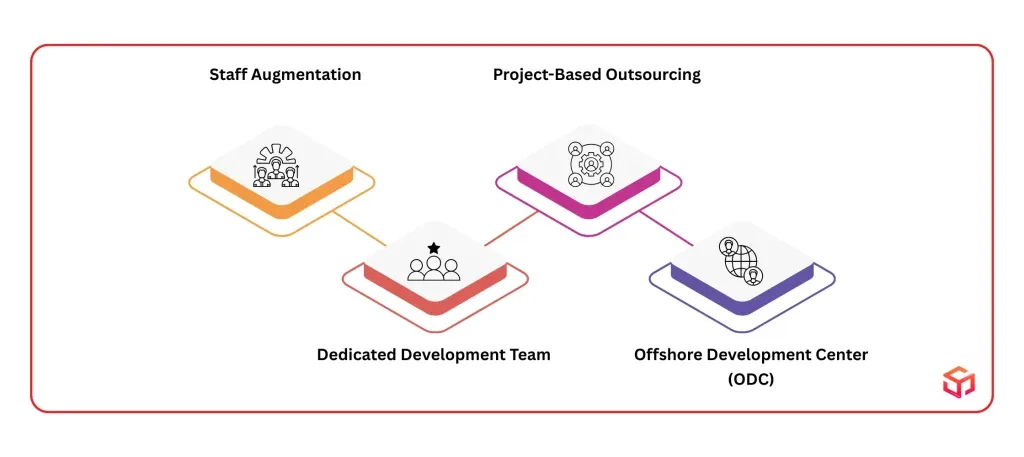 Staff Augmentation

Project-Based Outsourcing

Dedicated Development Team

Offshore Development Center (ODC)